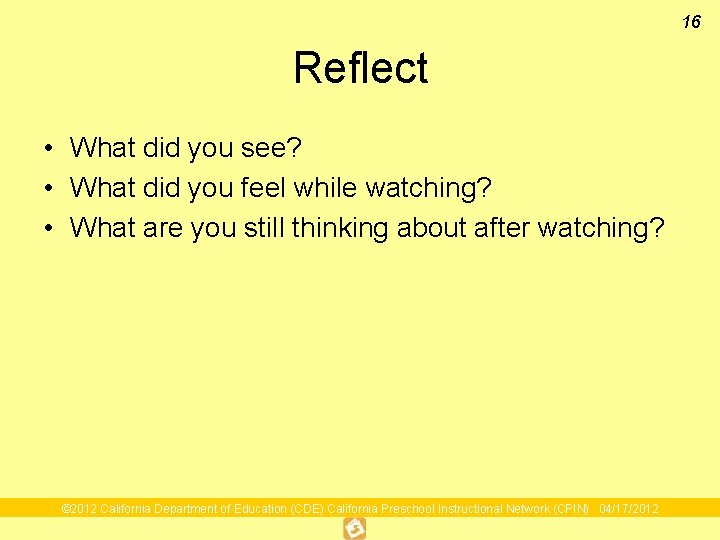 16

Reflect

• What did you see?
• What did you feel while watching?
• What are you still thinking about after watching?

©2012 California Department of Education (CDE) California Preschool Instructional Network (CPIN) 04/17/2012